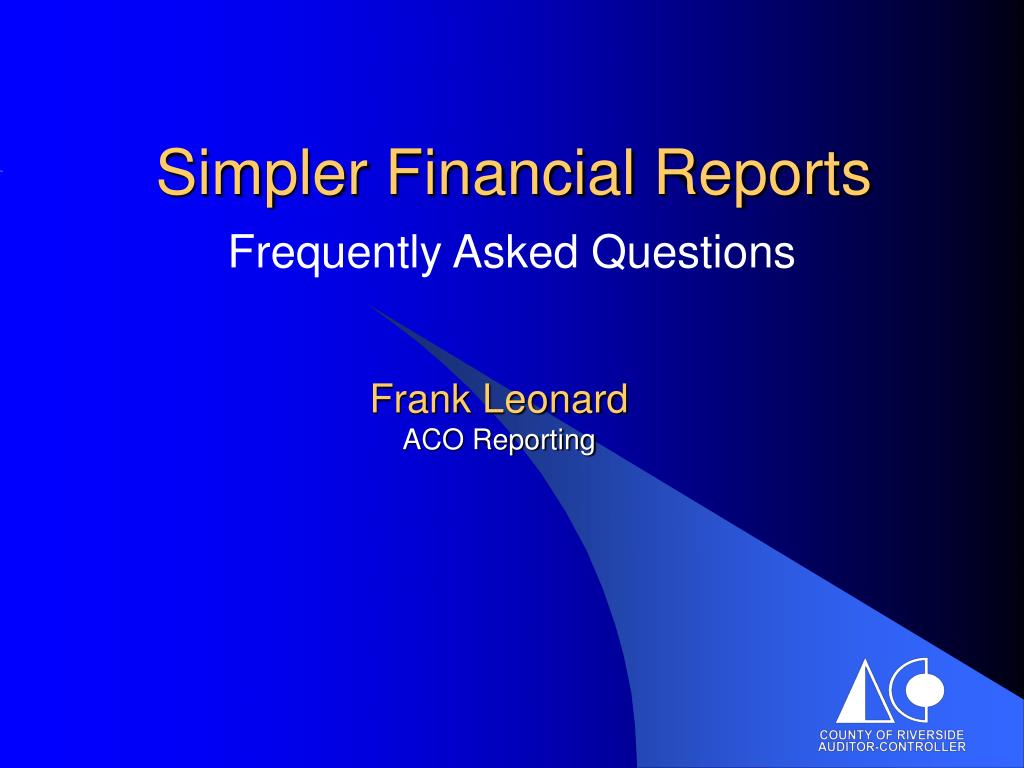 Simpler Financial Reports

Frequently Asked Questions

Frank Leonard

ACO Reporting

COUNTY OF RIVERSIDE
AUDITOR-CONTROLLER